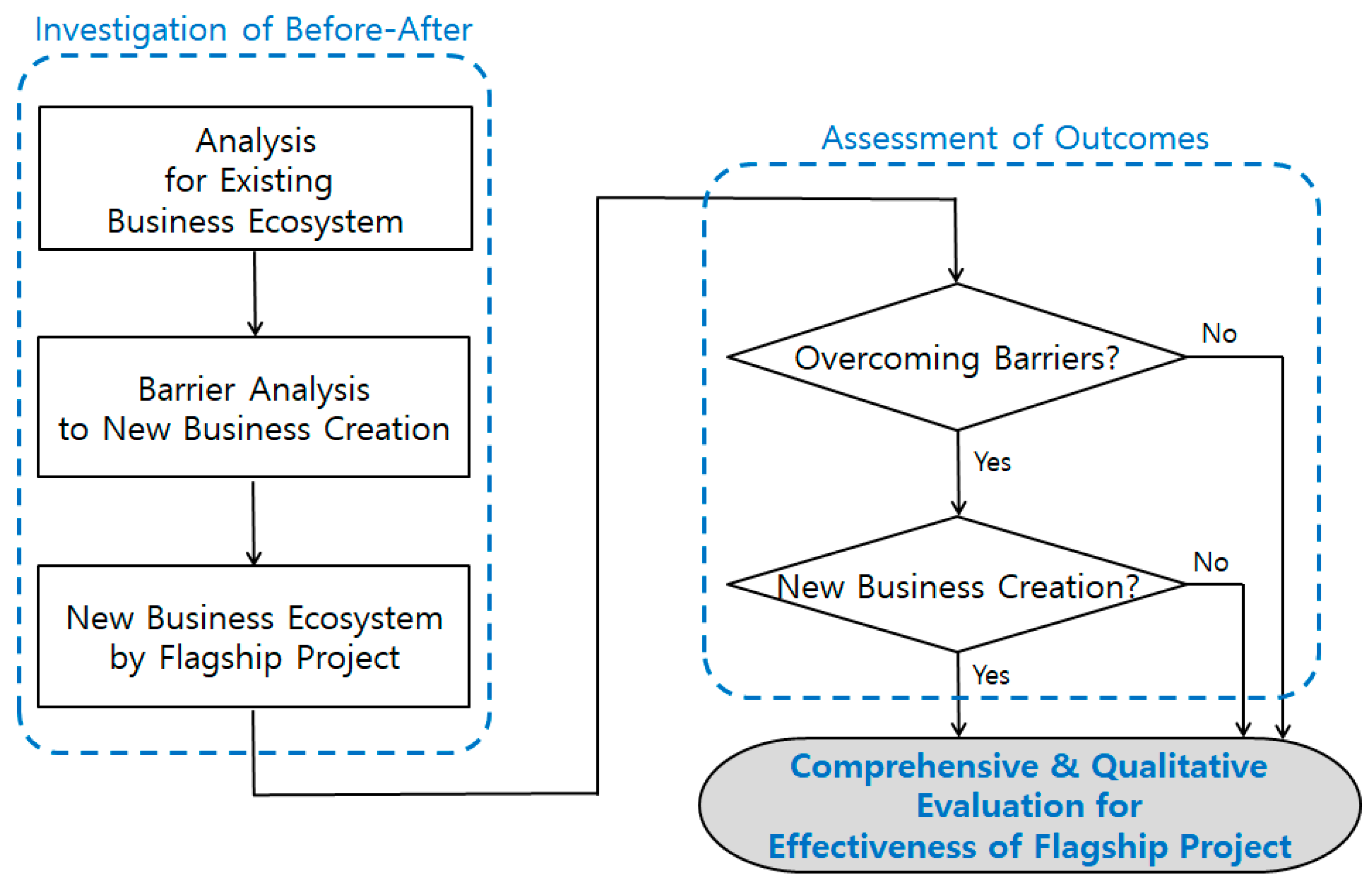 Investigation of Before-After

Analysis for Existing Business Ecosystem

Barrier Analysis to New Business Creation

New Business Ecosystem by Flagship Project

Assessment of Outcomes

Overcoming Barriers?

No

Yes

New Business Creation?

No

Yes

Comprehensive & Qualitative Evaluation for Effectiveness of Flagship Project